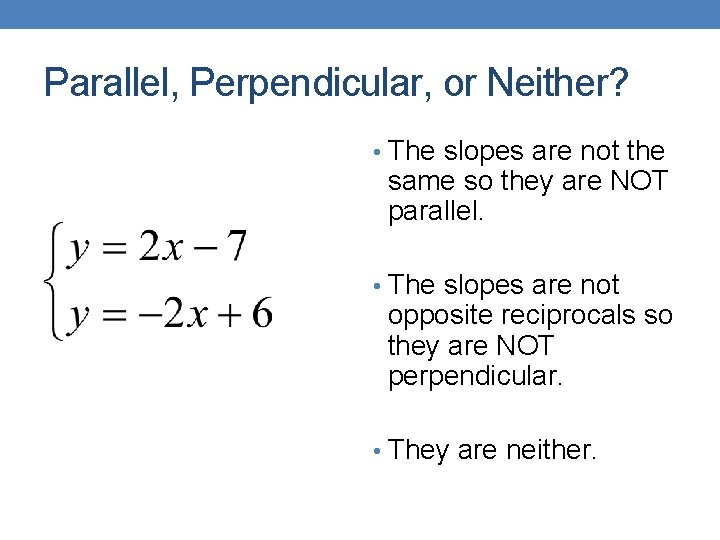 Parallel, Perpendicular, or Neither?

$\begin{cases} y = 2x - 7 \\ y = -2x + 6 \end{cases}$

• The slopes are not the same so they are NOT parallel.

• The slopes are not opposite reciprocals so they are NOT perpendicular.

• They are neither.